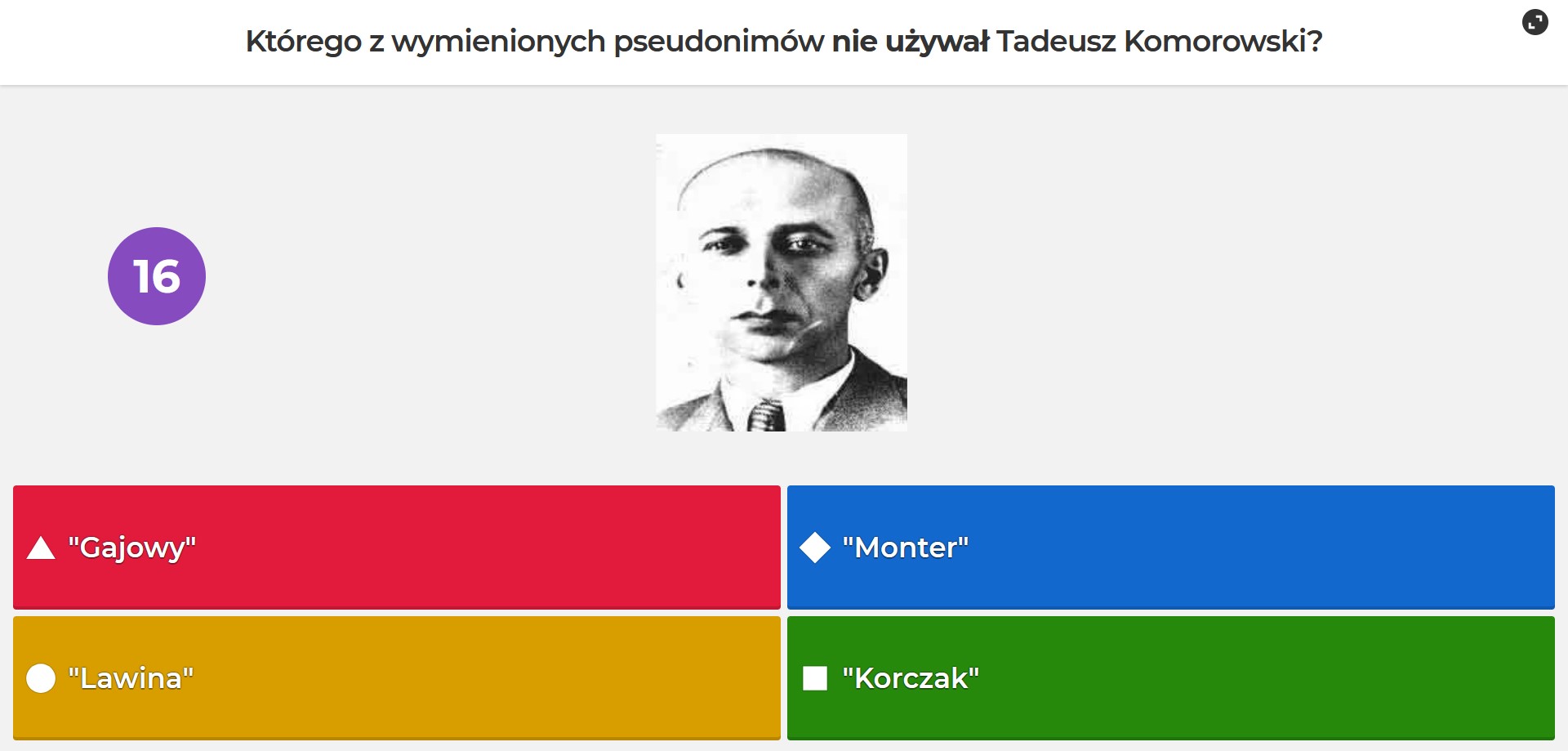 Którego z wymienionych pseudonimów nie używał Tadeusz Komorowski?

16

"Gajowy"

"Monter"

"Lawina"

"Korczak"